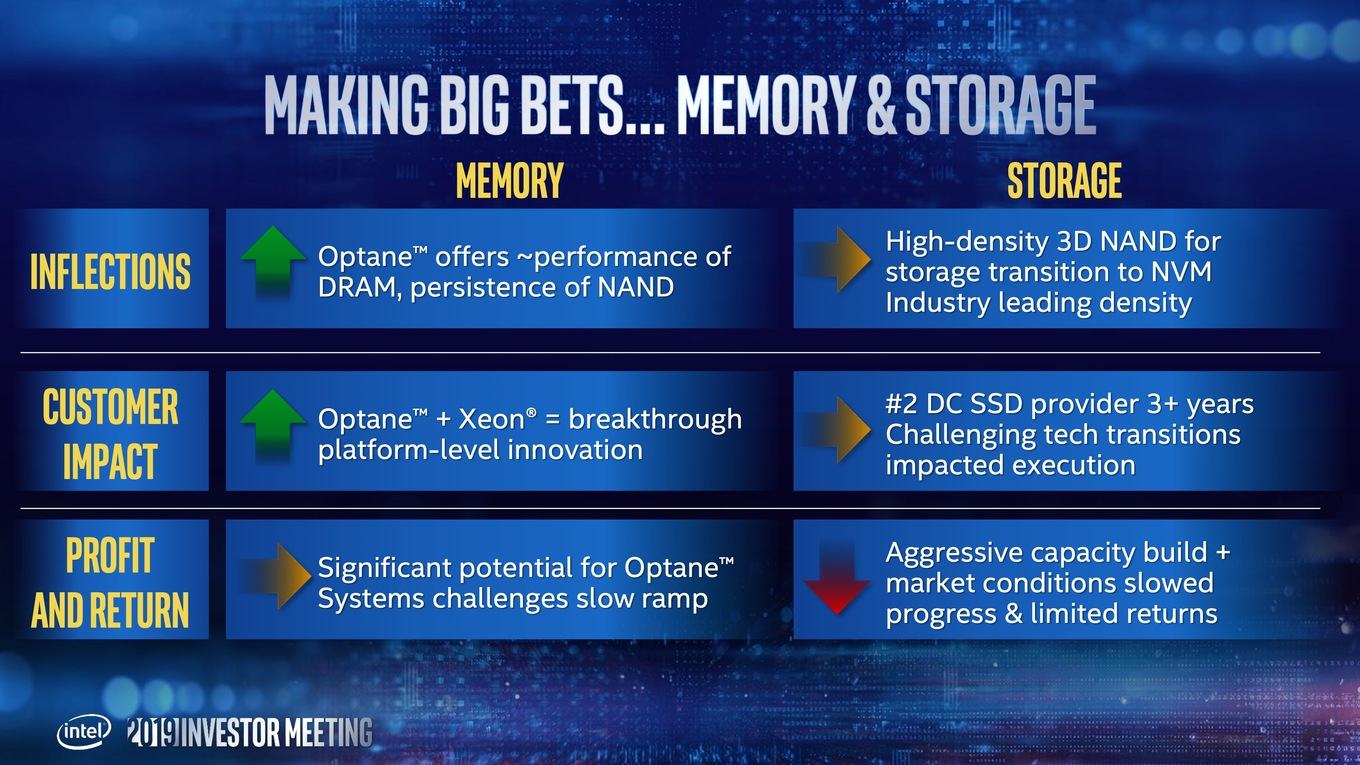 MAKING BIG BETS... MEMORY & STORAGE

| | MEMORY | STORAGE |
|---|---|---|
| INFLECTIONS | Optane™ offers ~performance of DRAM, persistence of NAND | High-density 3D NAND for storage transition to NVM Industry leading density |
| CUSTOMER IMPACT | Optane™ + Xeon® = breakthrough platform-level innovation | #2 DC SSD provider 3+ years Challenging tech transitions impacted execution |
| PROFIT AND RETURN | Significant potential for Optane™ Systems challenges slow ramp | Aggressive capacity build + market conditions slowed progress & limited returns |

intel 2019 INVESTOR MEETING